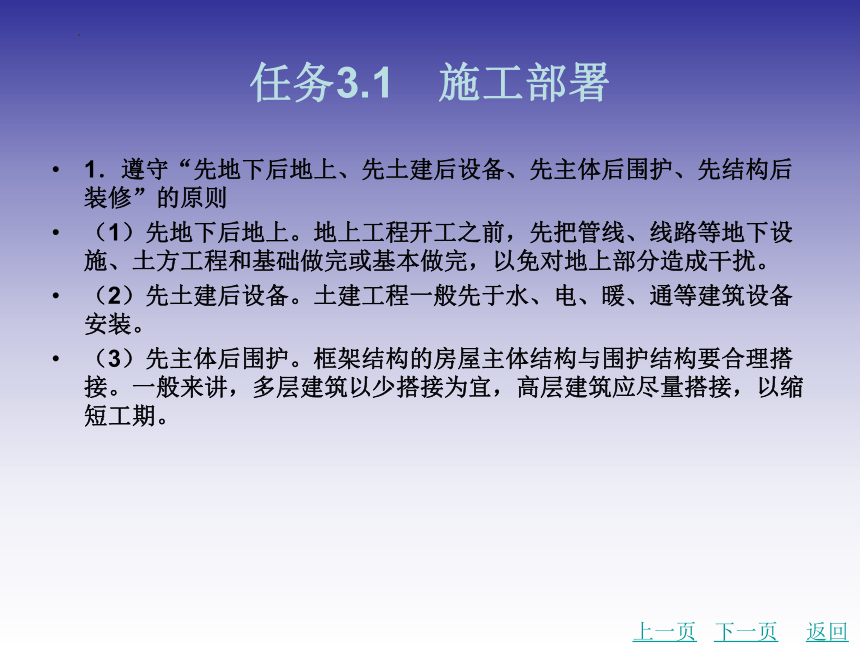 任务3.1　施工部署

• 1．遵守“先地下后地上、先土建后设备、先主体后围护、先结构后装修”的原则

• （1）先地下后地上。地上工程开工之前，先把管线、线路等地下设施、土方工程和基础做完或基本做完，以免对地上部分造成干扰。

• （2）先土建后设备。土建工程一般先于水、电、暖、通等建筑设备安装。

• （3）先主体后围护。框架结构的房屋主体结构与围护结构要合理搭接。一般来讲，多层建筑以少搭接为宜，高层建筑应尽量搭接，以缩短工期。

上一页　下一页　返回